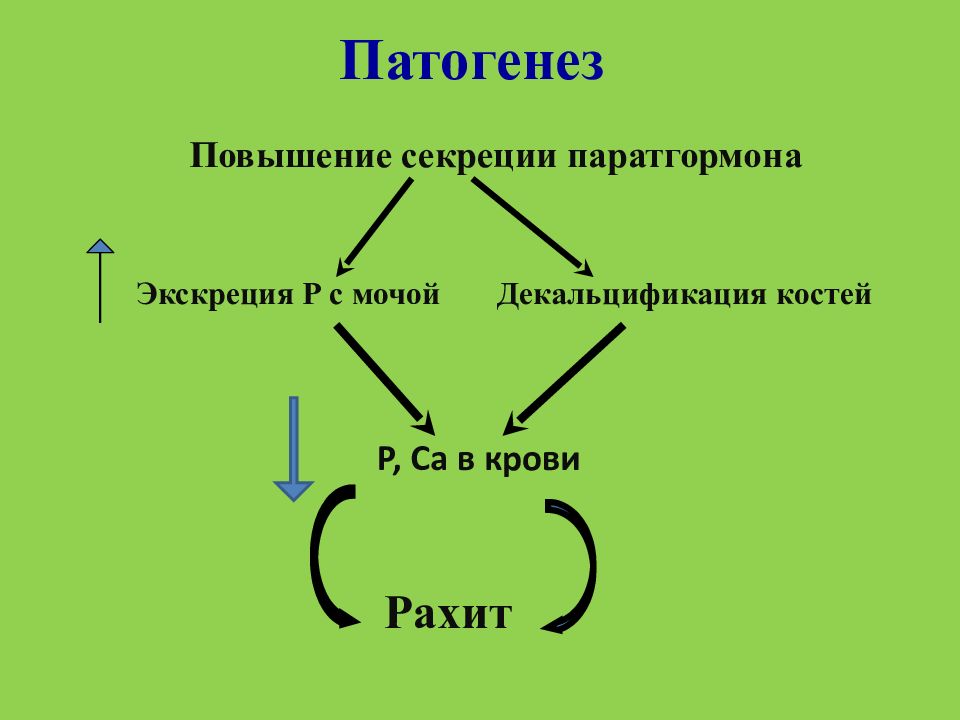 Патогенез

Повышение секреции паратгормона

Экскреция Р с мочой

Декальцификация костей

Р, Са в крови

Рахит